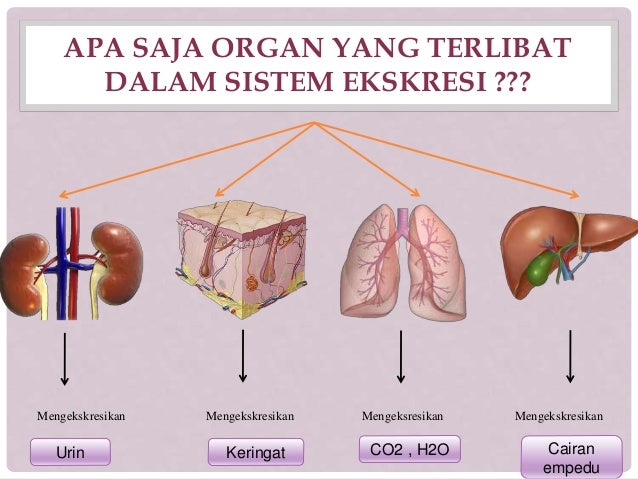 APA SAJA ORGAN YANG TERLIBAT DALAM SISTEM EKSKRESI ???

Mengekskresikan

Urin

Mengekskresikan

Keringat

Mengeksresikan

CO2 , H2O

Mengekskresikan

Cairan empedu